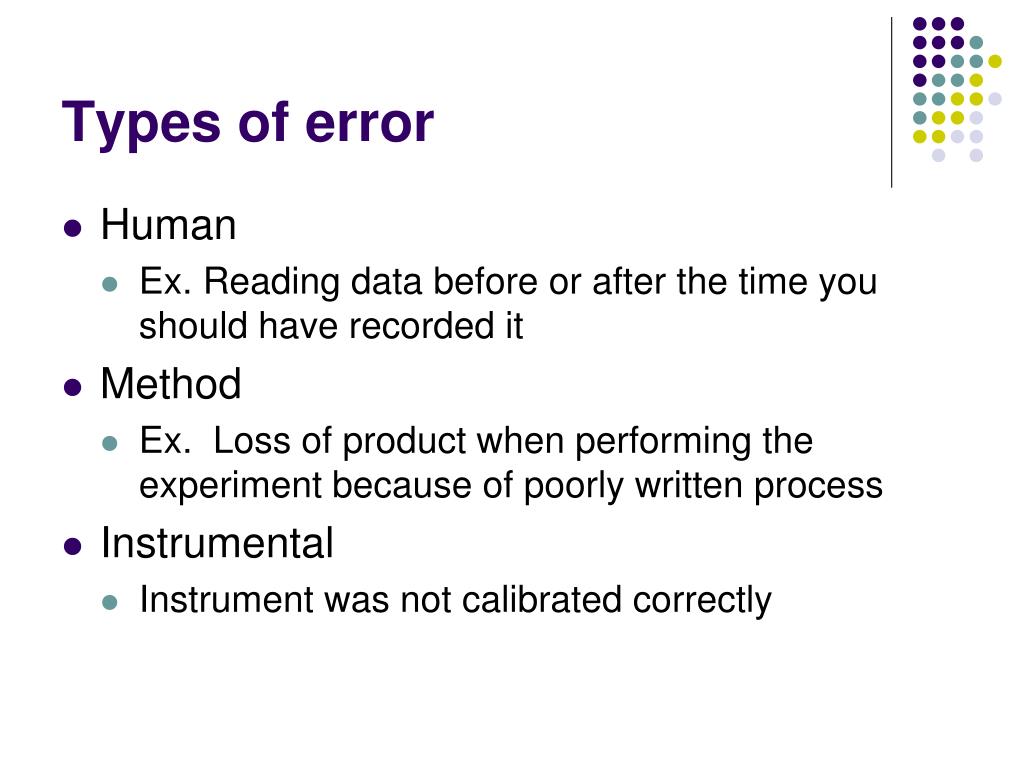 Types of error

- Human
  - Ex. Reading data before or after the time you should have recorded it
- Method
  - Ex.  Loss of product when performing the experiment because of poorly written process
- Instrumental
  - Instrument was not calibrated correctly